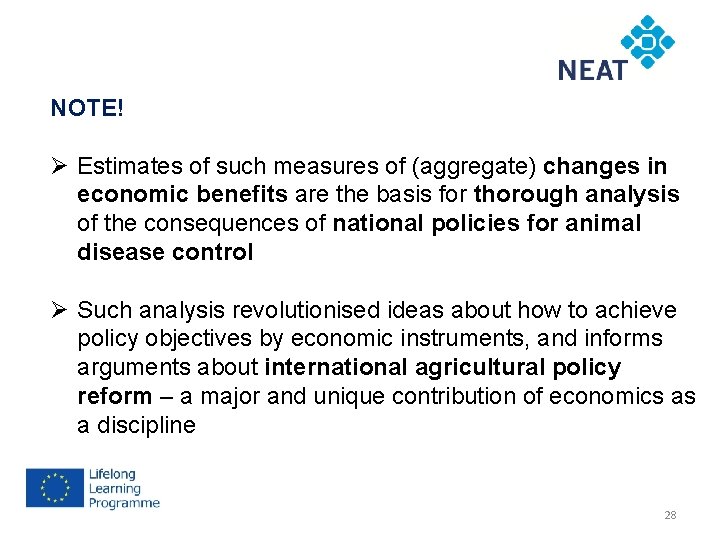 NEAT

NOTE!

➢ Estimates of such measures of (aggregate) changes in economic benefits are the basis for thorough analysis of the consequences of national policies for animal disease control

➢ Such analysis revolutionised ideas about how to achieve policy objectives by economic instruments, and informs arguments about international agricultural policy reform – a major and unique contribution of economics as a discipline

Lifelong Learning Programme

28